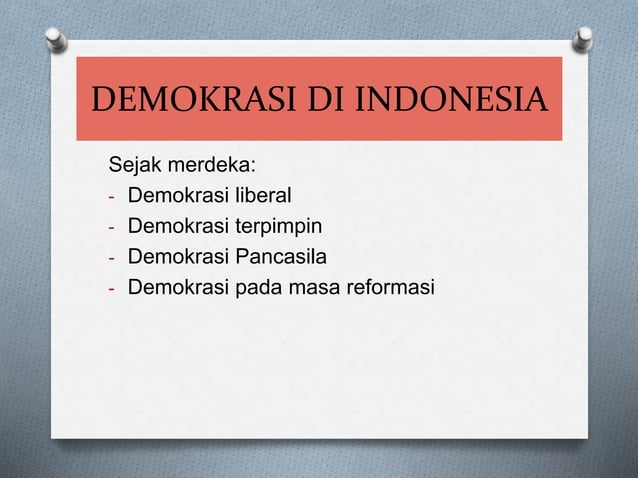 DEMOKRASI DI INDONESIA

Sejak merdeka:
- Demokrasi liberal
- Demokrasi terpimpin
- Demokrasi Pancasila
- Demokrasi pada masa reformasi